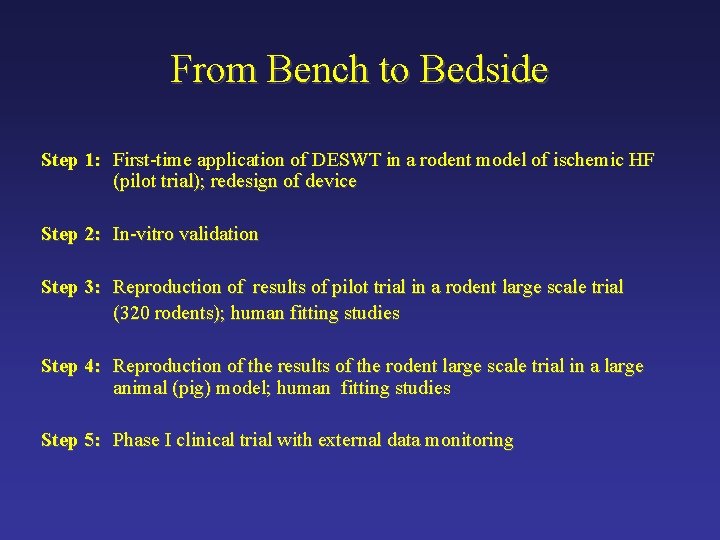 From Bench to Bedside

Step 1: First-time application of DESWT in a rodent model of ischemic HF (pilot trial); redesign of device

Step 2: In-vitro validation

Step 3: Reproduction of results of pilot trial in a rodent large scale trial (320 rodents); human fitting studies

Step 4: Reproduction of the results of the rodent large scale trial in a large animal (pig) model; human fitting studies

Step 5: Phase I clinical trial with external data monitoring